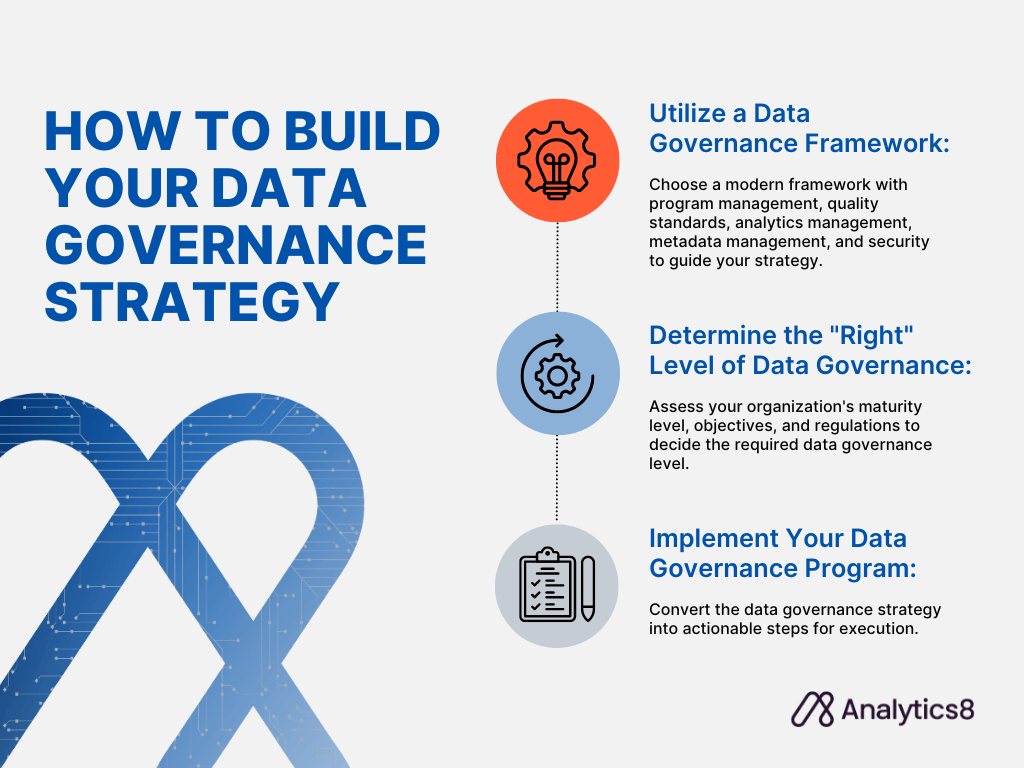 HOW TO BUILD YOUR DATA GOVERNANCE STRATEGY

Utilize a Data Governance Framework:

Choose a modern framework with program management, quality standards, analytics management, metadata management, and security to guide your strategy.

Determine the "Right" Level of Data Governance:

Assess your organization's maturity level, objectives, and regulations to decide the required data governance level.

Implement Your Data Governance Program:

Convert the data governance strategy into actionable steps for execution.

Analytics8